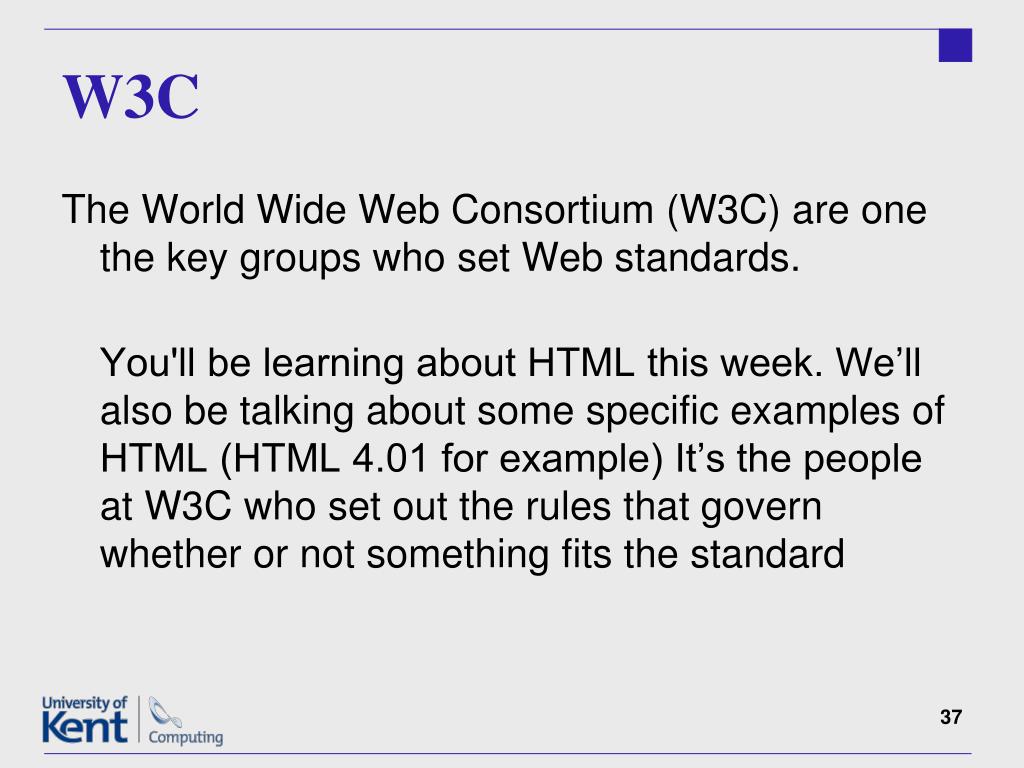 W3C

The World Wide Web Consortium (W3C) are one the key groups who set Web standards.

You'll be learning about HTML this week. We’ll also be talking about some specific examples of HTML (HTML 4.01 for example) It’s the people at W3C who set out the rules that govern whether or not something fits the standard

University of Kent Computing

37